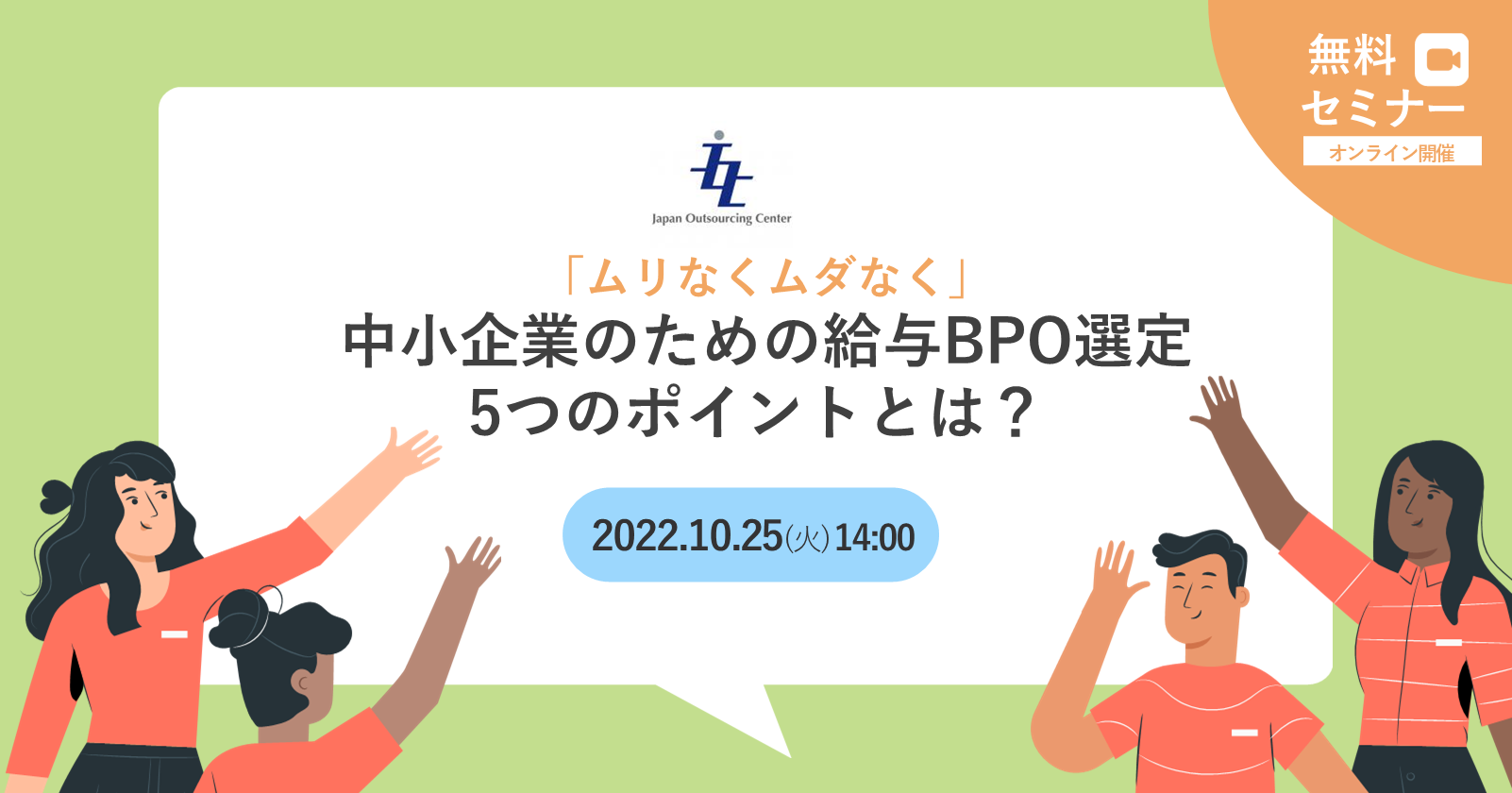 無料
セミナー
オンライン開催

Japan Outsourcing Center

「ムリなくムダなく」
中小企業のための給与BPO選定
5つのポイントとは？

2022.10.25(火)14:00